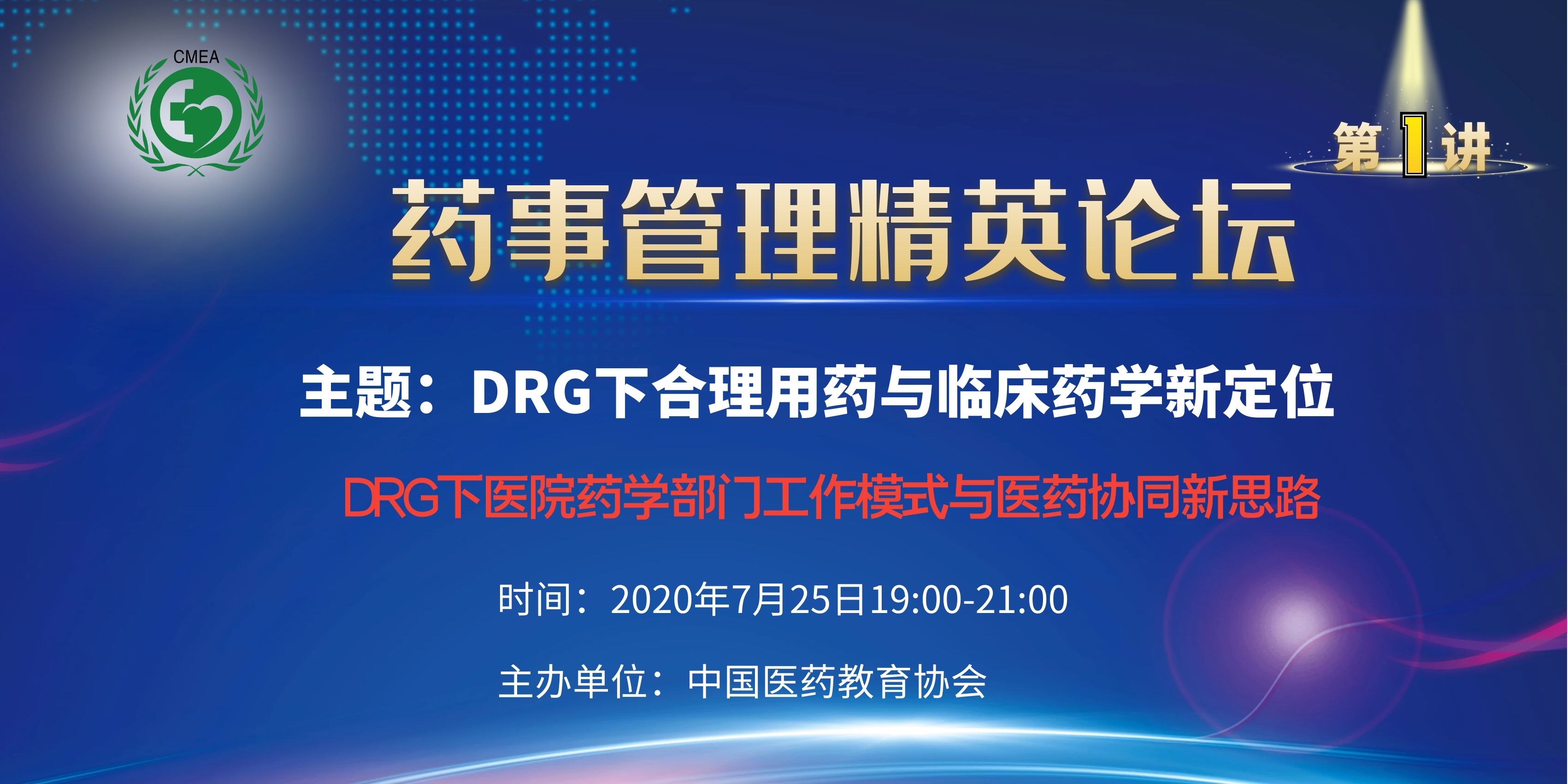 CMEA

第1讲

药事管理精英论坛

主题：DRG下合理用药与临床药学新定位

DRG下医院药学部门工作模式与医药协同新思路

时间：2020年7月25日19:00-21:00

主办单位：中国医药教育协会